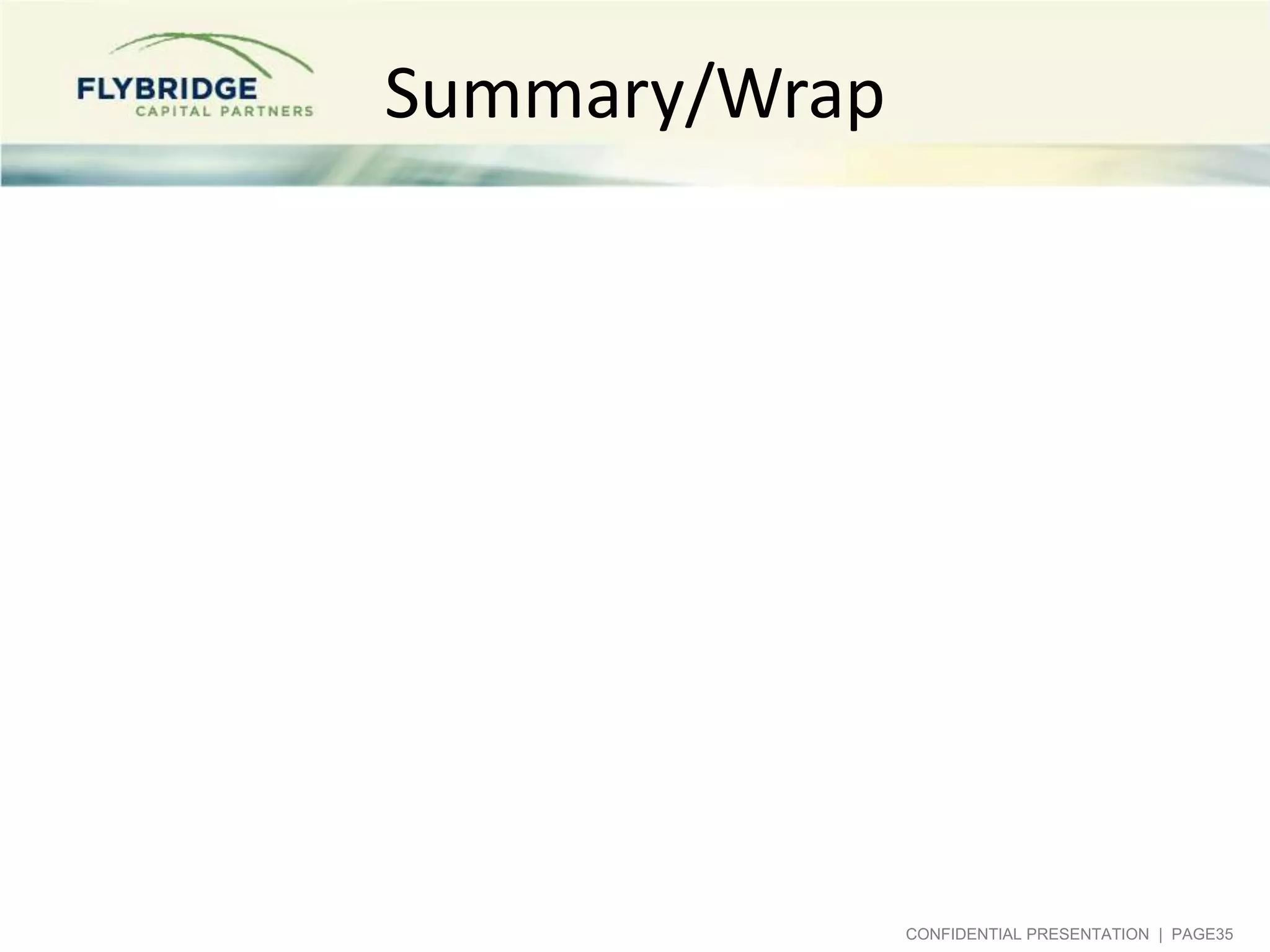 FLYBRIDGE
CAPITAL PARTNERS

Summary/Wrap

CONFIDENTIAL PRESENTATION | PAGE35